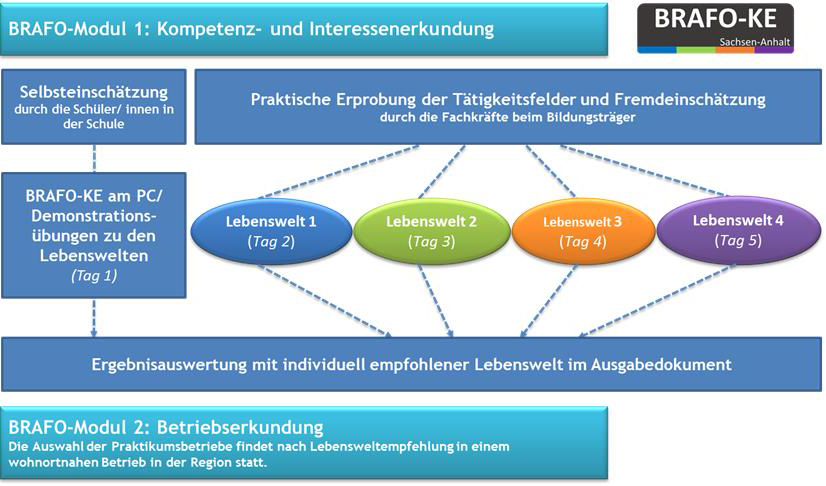 BRAFO-Modul 1: Kompetenz- und Interessenerkundung

BRAFO-KE
Sachsen-Anhalt

Selbsteinschätzung durch die Schüler/ innen in der Schule

Praktische Erprobung der Tätigkeitsfelder und Fremdeinschätzung
durch die Fachkräfte beim Bildungsträger

BRAFO-KE am PC/ Demonstrationsübungen zu den Lebenswelten
(Tag 1)

Lebenswelt 1
(Tag 2)

Lebenswelt 2
(Tag 3)

Lebenswelt 3
(Tag 4)

Lebenswelt 4
(Tag 5)

Ergebnisauswertung mit individuell empfohlener Lebenswelt im Ausgabedokument

BRAFO-Modul 2: Betriebserkundung
Die Auswahl der Praktikumsbetriebe findet nach Lebensweltempfehlung in einem wohnortnahen Betrieb in der Region statt.